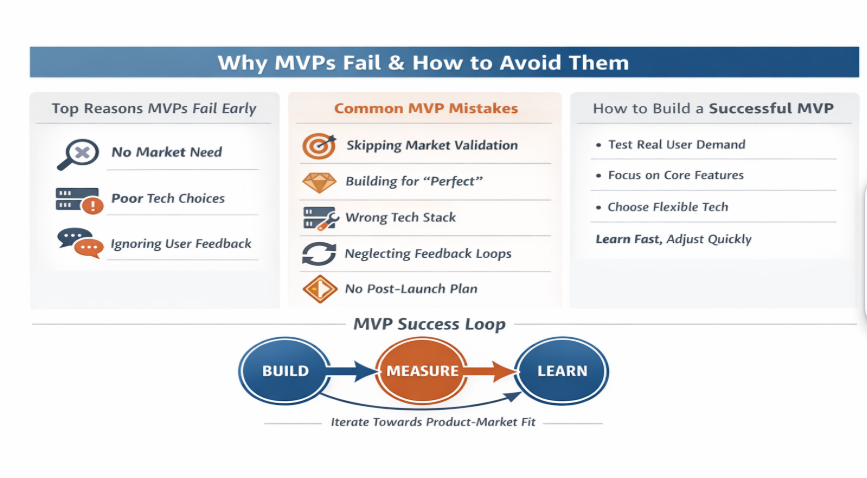 Why MVPs Fail & How to Avoid Them

Top Reasons MVPs Fail Early

No Market Need

Poor Tech Choices

Ignoring User Feedback

Common MVP Mistakes

Skipping Market Validation

Building for "Perfect"

Wrong Tech Stack

Neglecting Feedback Loops

No Post-Launch Plan

How to Build a Successful MVP

• Test Real User Demand

• Focus on Core Features

• Choose Flexible Tech

Learn Fast, Adjust Quickly

MVP Success Loop

BUILD

MEASURE

LEARN

Iterate Towards Product-Market Fit